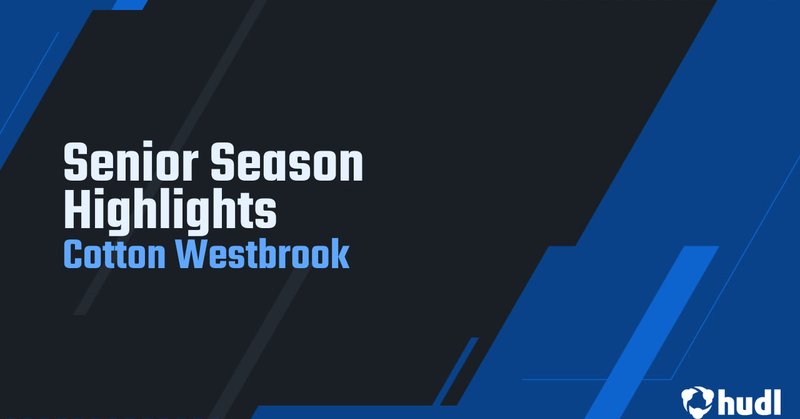 Senior Season Highlights
Cotton Westbrook

hudl